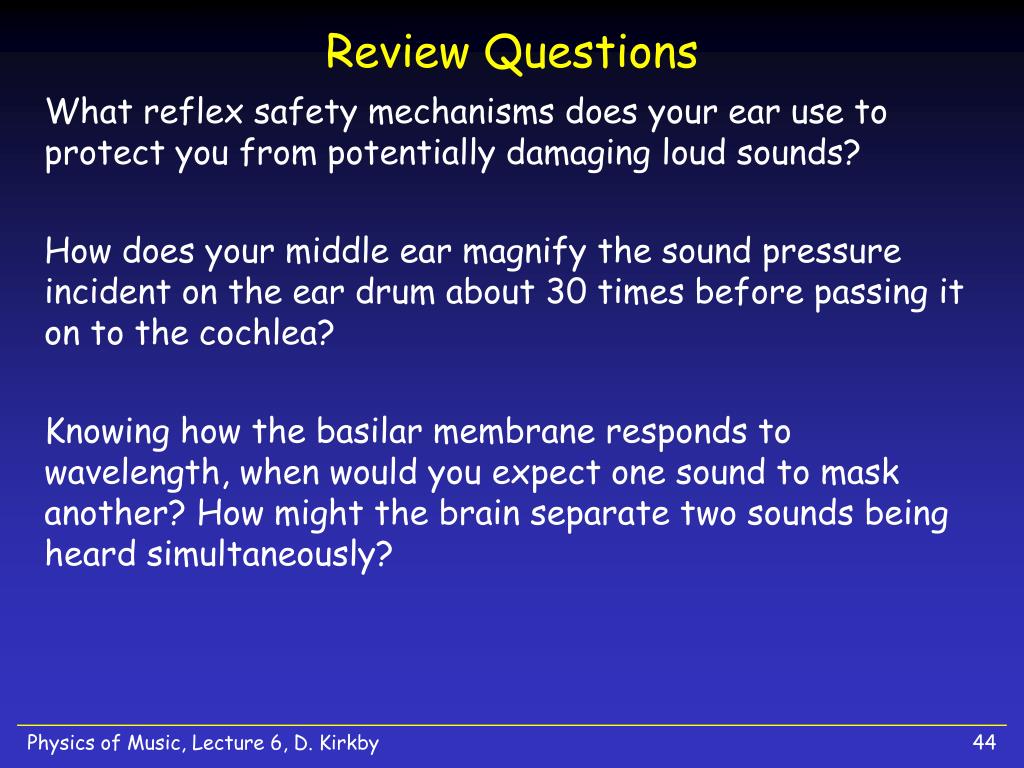 Review Questions

What reflex safety mechanisms does your ear use to protect you from potentially damaging loud sounds?

How does your middle ear magnify the sound pressure incident on the ear drum about 30 times before passing it on to the cochlea?

Knowing how the basilar membrane responds to wavelength, when would you expect one sound to mask another? How might the brain separate two sounds being heard simultaneously?

Physics of Music, Lecture 6, D. Kirkby

44